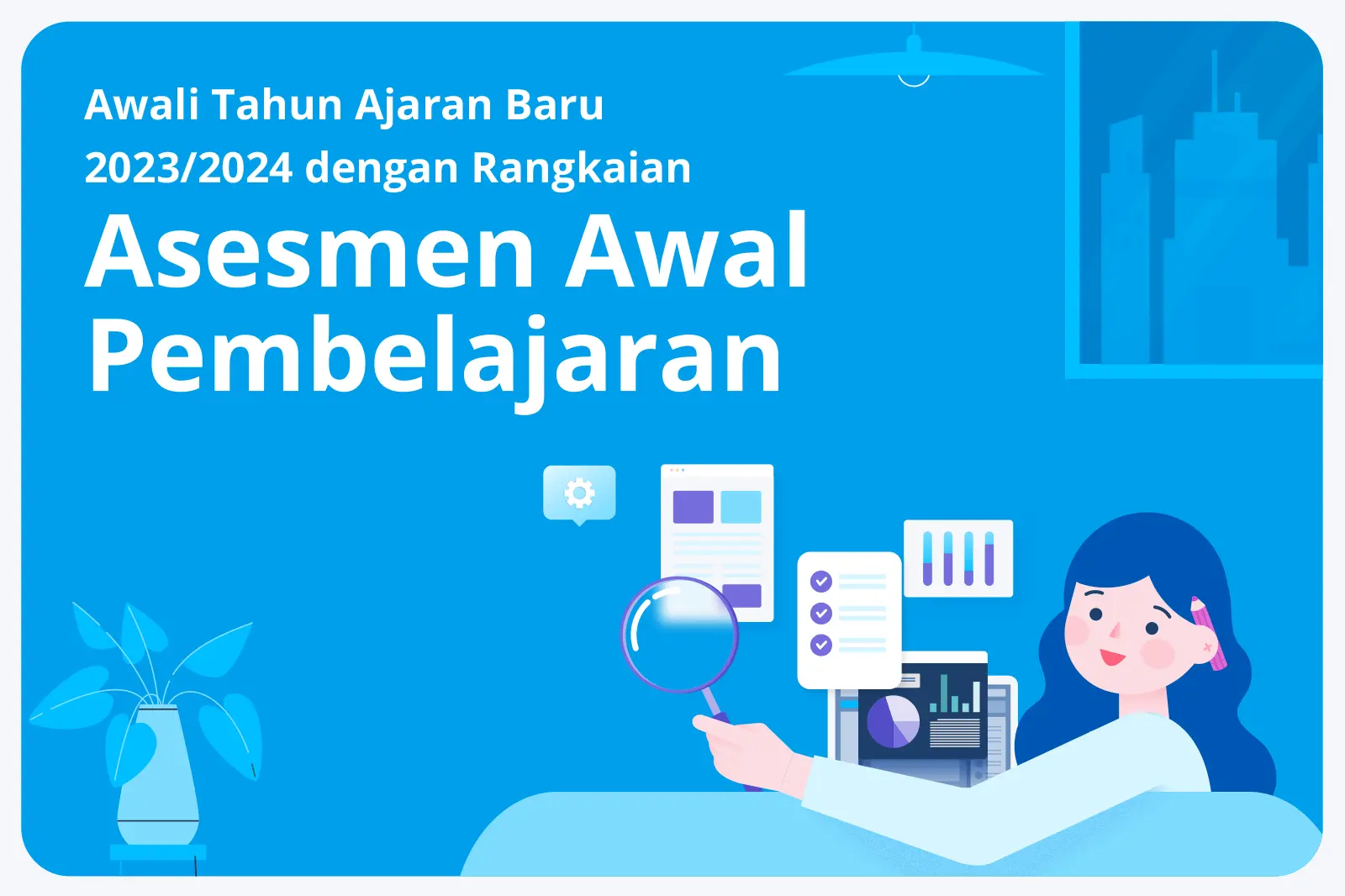 Awali Tahun Ajaran Baru 2023/2024 dengan Rangkaian

Asesmen Awal Pembelajaran